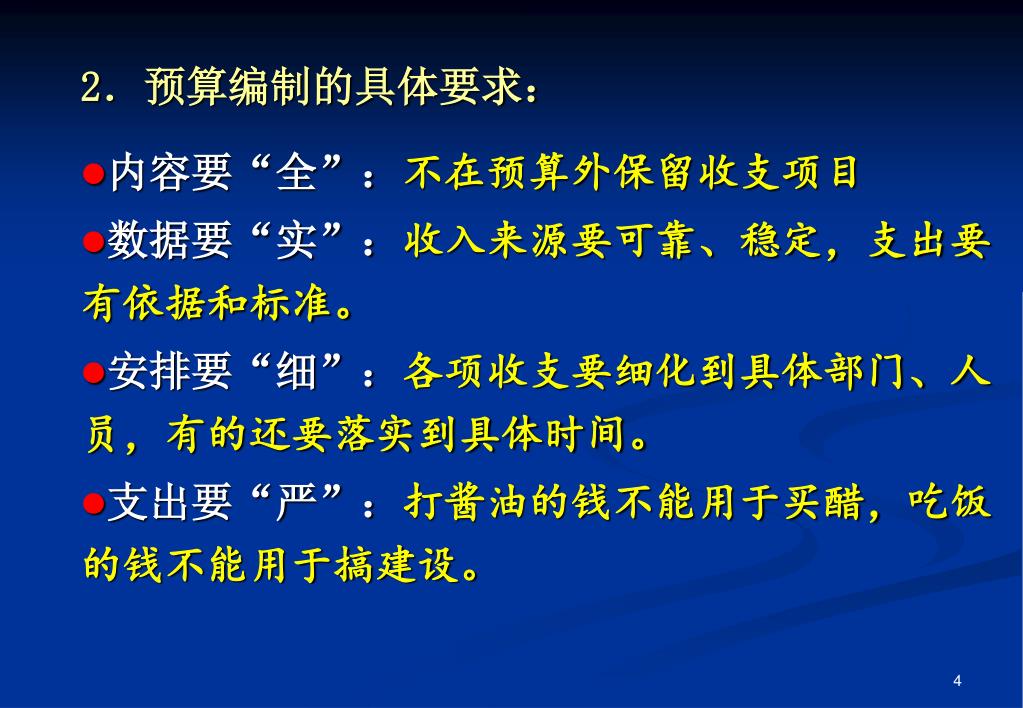 2．预算编制的具体要求：

●内容要“全”：不在预算外保留收支项目

●数据要“实”：收入来源要可靠、稳定，支出要有依据和标准。

●安排要“细”：各项收支要细化到具体部门、人员，有的还要落实到具体时间。

●支出要“严”：打酱油的钱不能用于买醋，吃饭的钱不能用于搞建设。

4